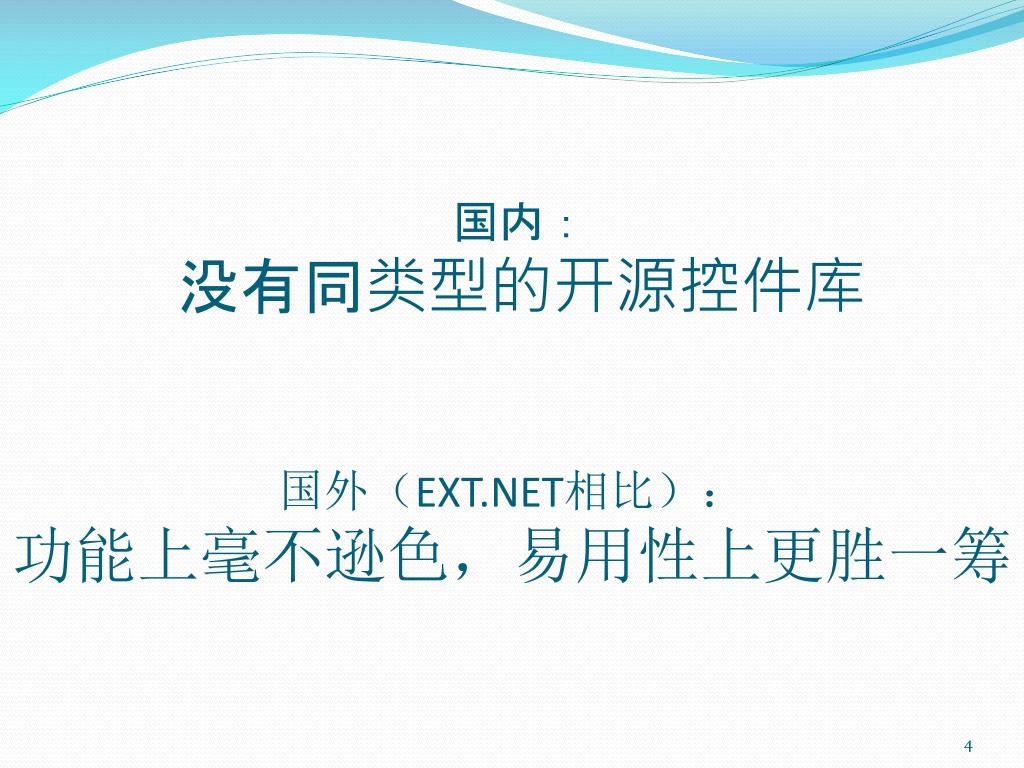 国内：
没有同类型的开源控件库

国外（EXT.NET相比）：
功能上毫不逊色，易用性上更胜一筹

4